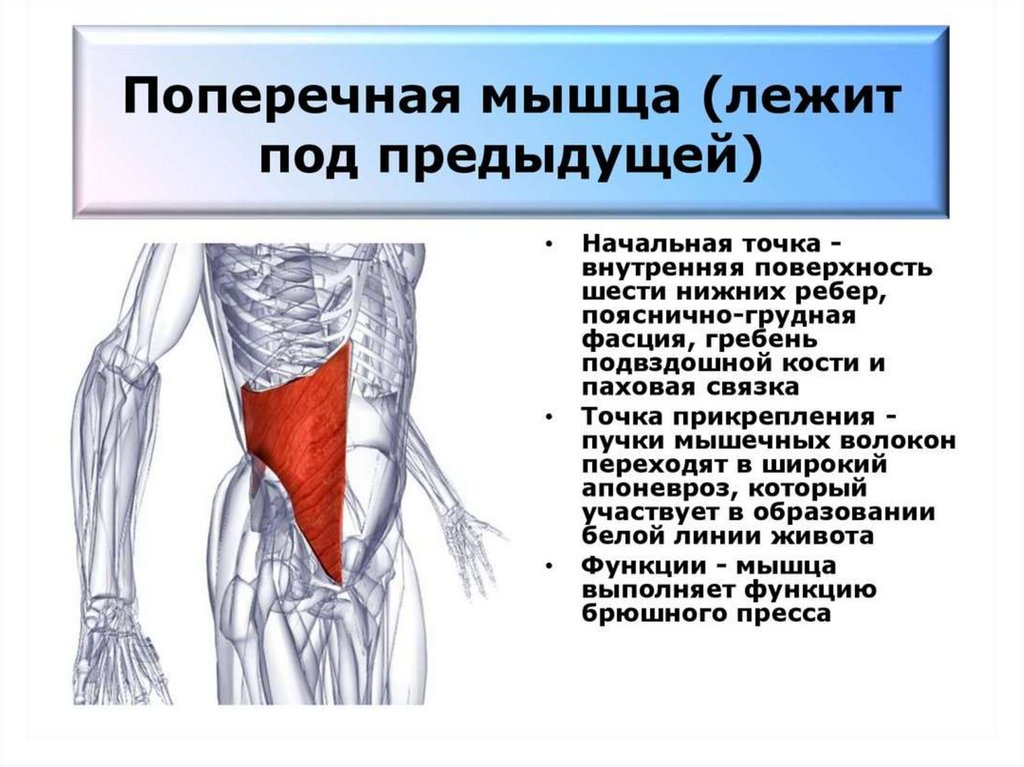 Поперечная мышца (лежит под предыдущей)

• Начальная точка - внутренняя поверхность шести нижних ребер, пояснично-грудная фасция, гребень подвздошной кости и паховая связка
• Точка прикрепления - пучки мышечных волокон переходят в широкий апоневроз, который участвует в образовании белой линии живота
• Функции - мышца выполняет функцию брюшного пресса